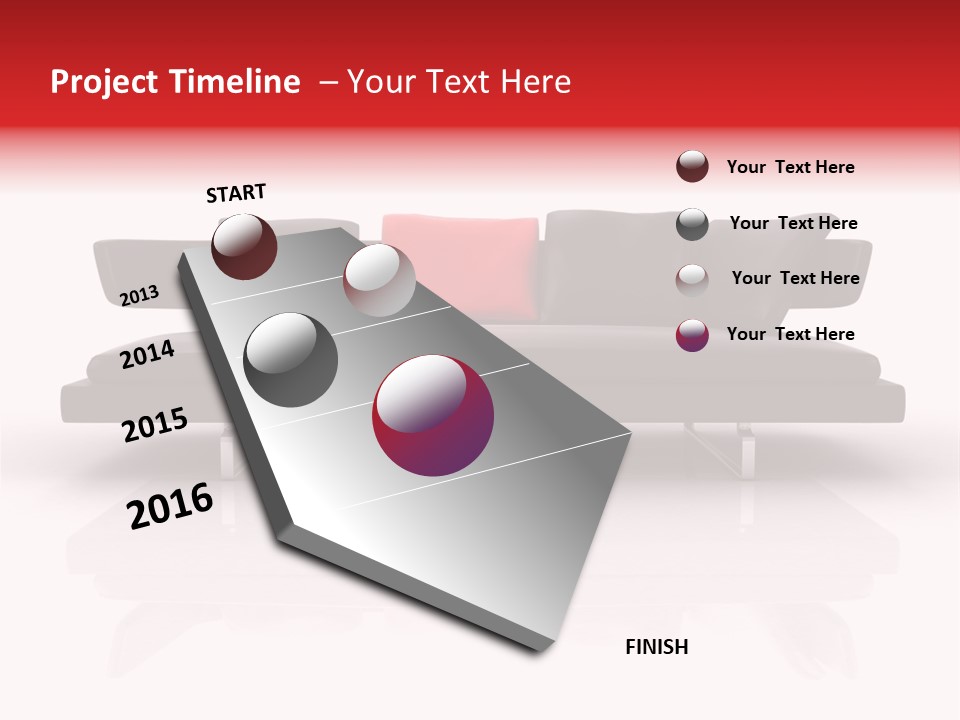 Project Timeline – Your Text Here

START

2013

2014

2015

2016

FINISH

Your Text Here

Your Text Here

Your Text Here

Your Text Here